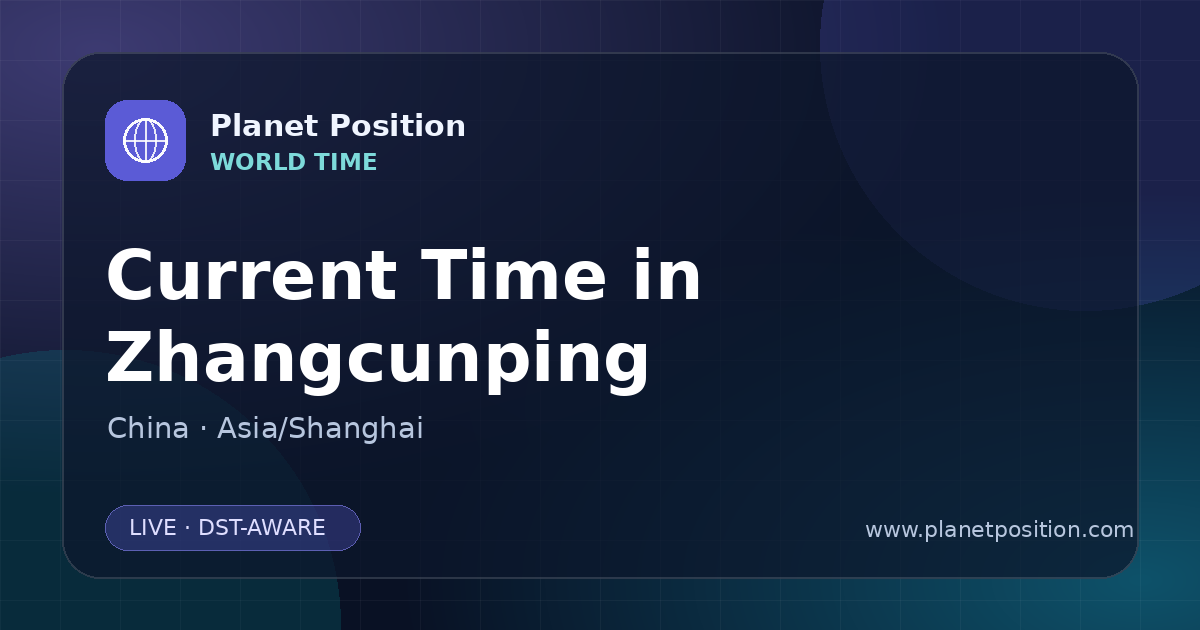 Planet Position
WORLD TIME

Current Time in Zhangcunping

China · Asia/Shanghai

LIVE · DST-AWARE

www.planetposition.com